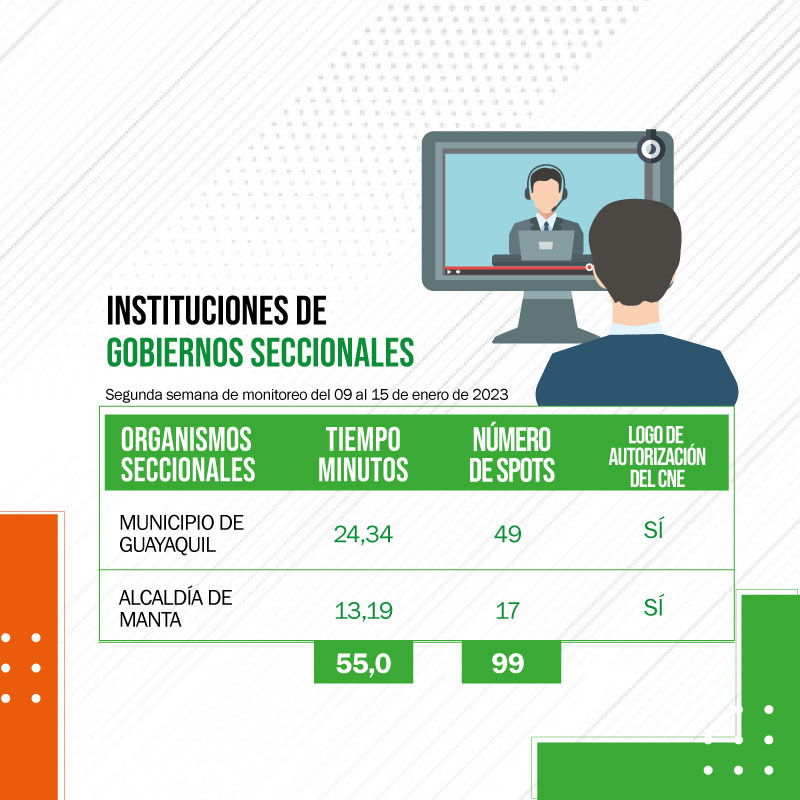 INSTITUCIONES DE
GOBIERNOS SECCIONALES

Segunda semana de monitoreo del 09 al 15 de enero de 2023

| ORGANISMOS SECCIONALES | TIEMPO MINUTOS | NÚMERO DE SPOTS | LOGO DE AUTORIZACIÓN DEL CNE |
|---|---|---|---|
| MUNICIPIO DE GUAYAQUIL | 24,34 | 49 | SÍ |
| ALCALDÍA DE MANTA | 13,19 | 17 | SÍ |
| | 55,0 | 99 | |